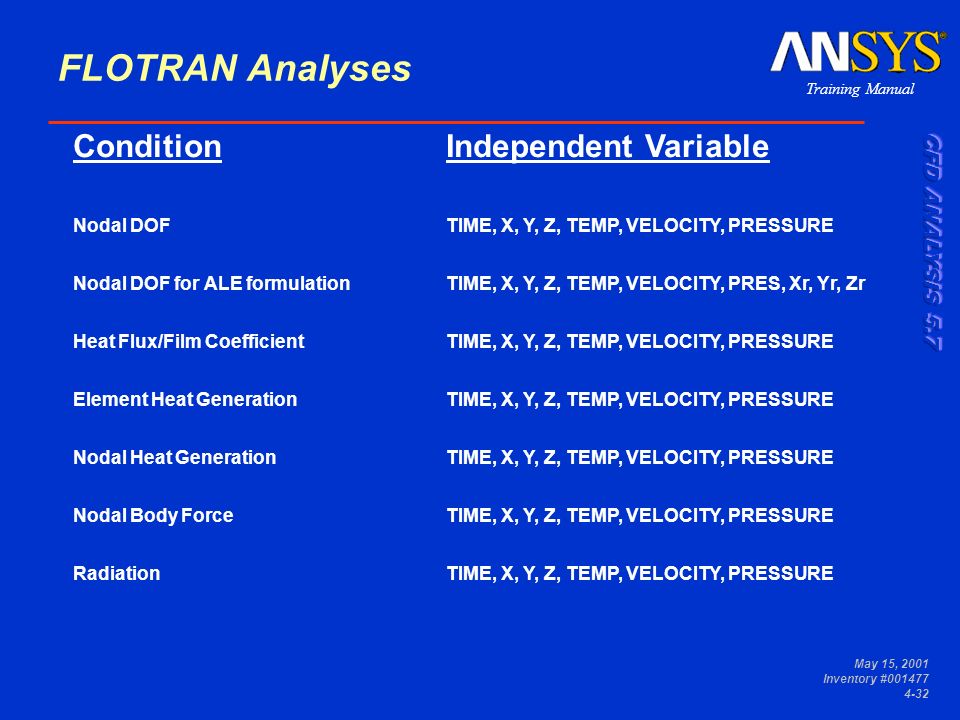 FLOTRAN Analyses

ANSYS®
Training Manual

CFD ANALYSIS 5.7

| Condition | Independent Variable |
|---|---|
| Nodal DOF | TIME, X, Y, Z, TEMP, VELOCITY, PRESSURE |
| Nodal DOF for ALE formulation | TIME, X, Y, Z, TEMP, VELOCITY, PRES, Xr, Yr, Zr |
| Heat Flux/Film Coefficient | TIME, X, Y, Z, TEMP, VELOCITY, PRESSURE |
| Element Heat Generation | TIME, X, Y, Z, TEMP, VELOCITY, PRESSURE |
| Nodal Heat Generation | TIME, X, Y, Z, TEMP, VELOCITY, PRESSURE |
| Nodal Body Force | TIME, X, Y, Z, TEMP, VELOCITY, PRESSURE |
| Radiation | TIME, X, Y, Z, TEMP, VELOCITY, PRESSURE |

May 15, 2001
Inventory #001477
4-32